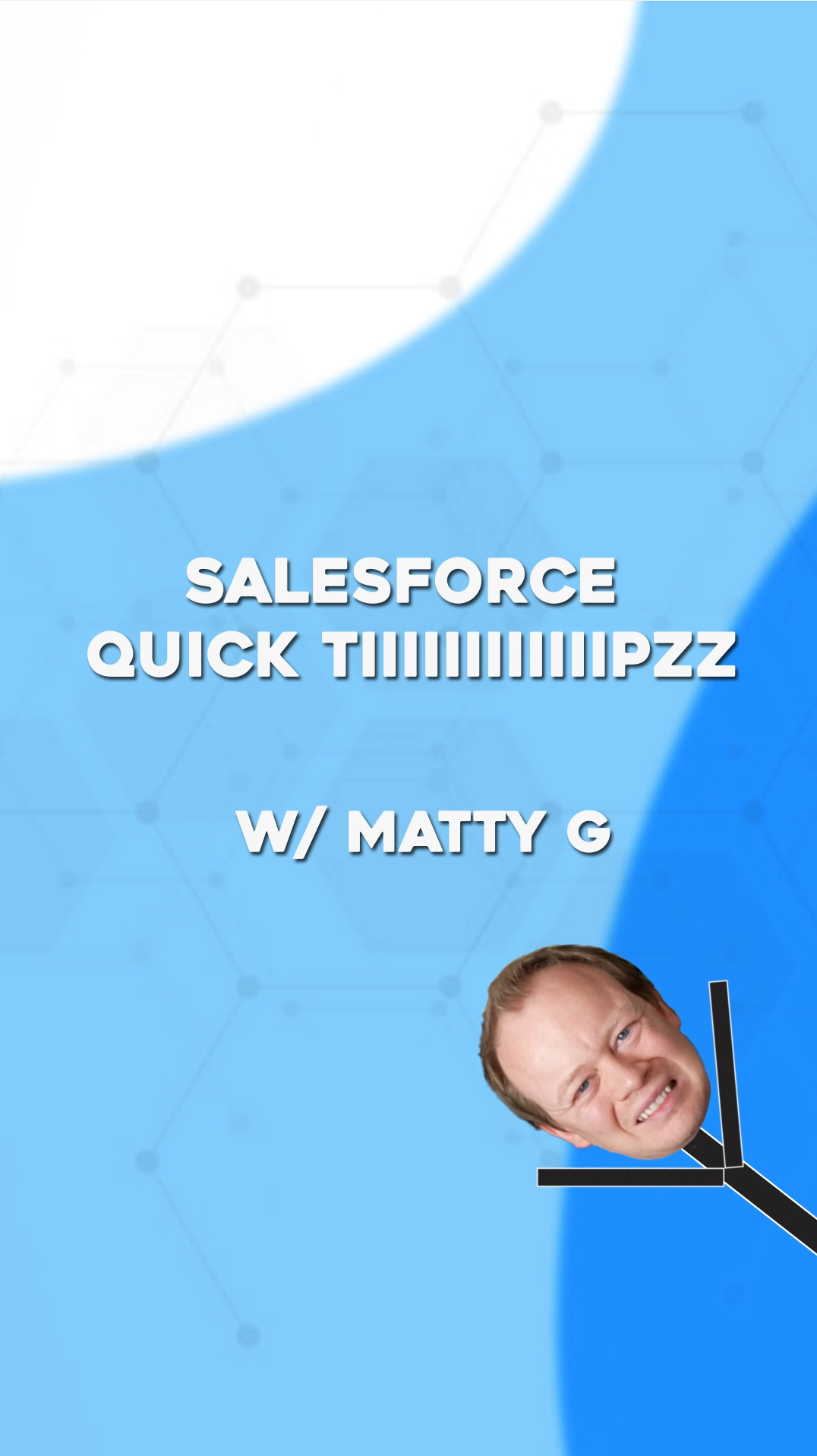 SALESFORCE
QUICK TIIIIIIIIIIIIPZZ

W/ MATTY G